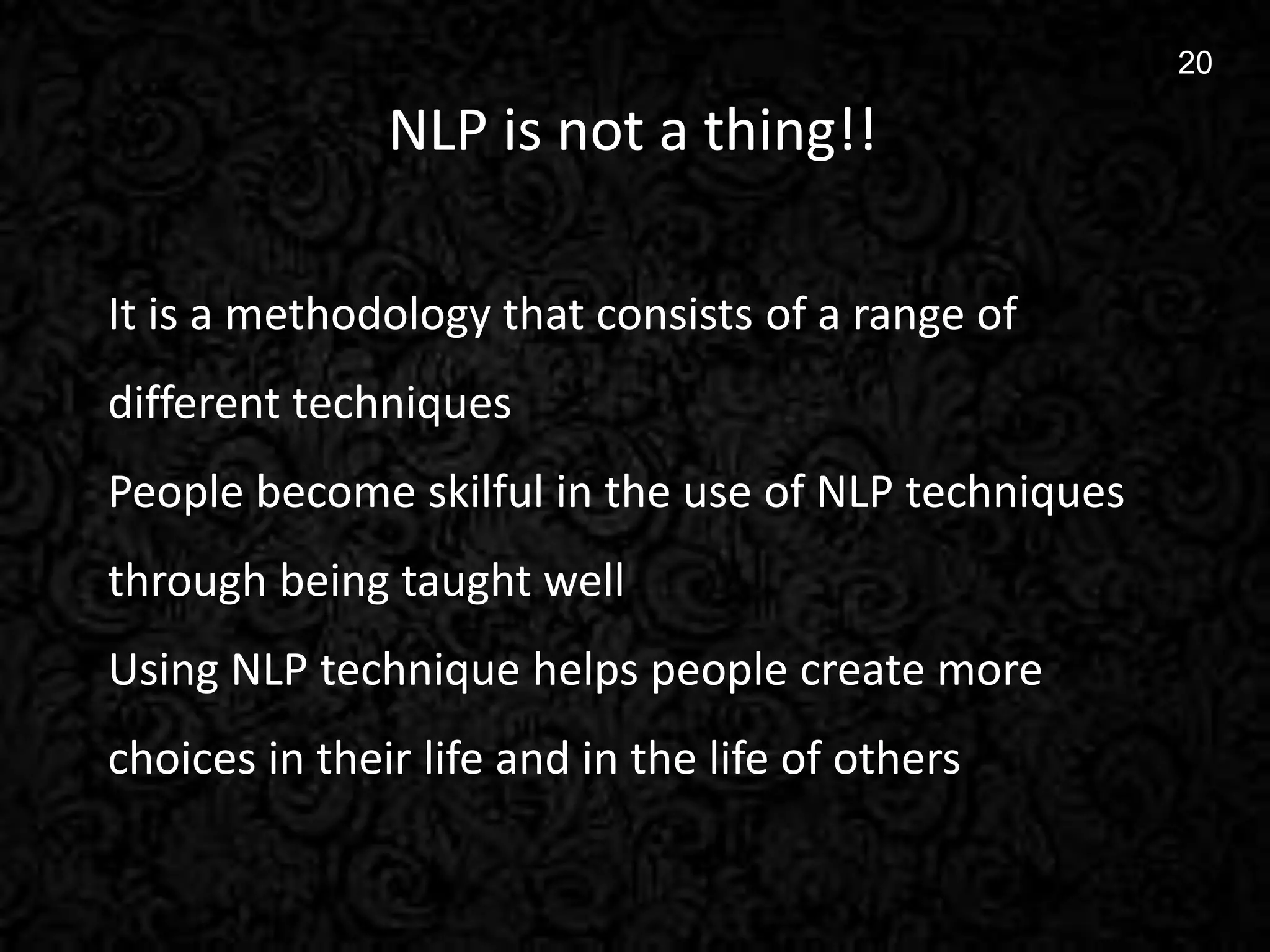 20

NLP is not a thing!!

It is a methodology that consists of a range of different techniques

People become skilful in the use of NLP techniques through being taught well

Using NLP technique helps people create more choices in their life and in the life of others